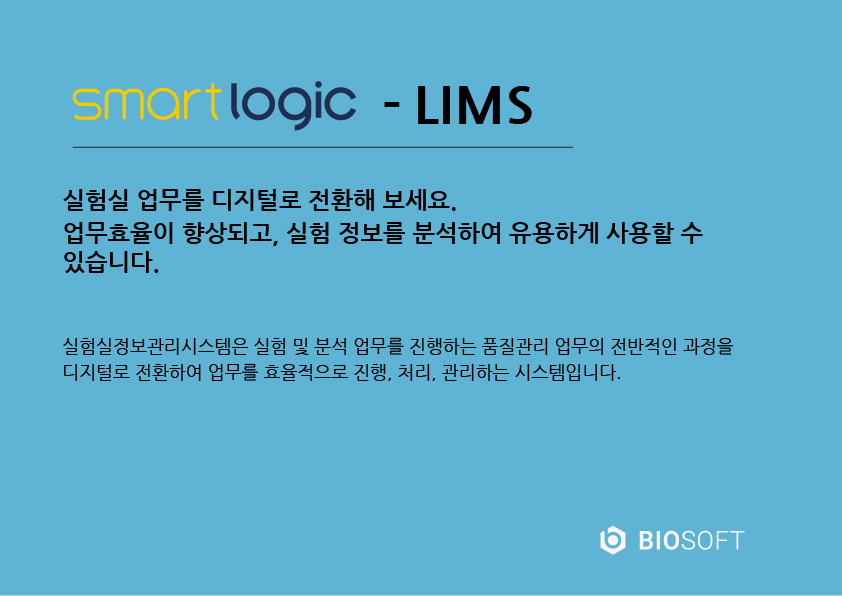 smartlogic - LIMS

실험실 업무를 디지털로 전환해 보세요.
업무효율이 향상되고, 실험 정보를 분석하여 유용하게 사용할 수 있습니다.

실험실정보관리시스템은 실험 및 분석 업무를 진행하는 품질관리 업무의 전반적인 과정을 디지털로 전환하여 업무를 효율적으로 진행, 처리, 관리하는 시스템입니다.

BIOSOFT